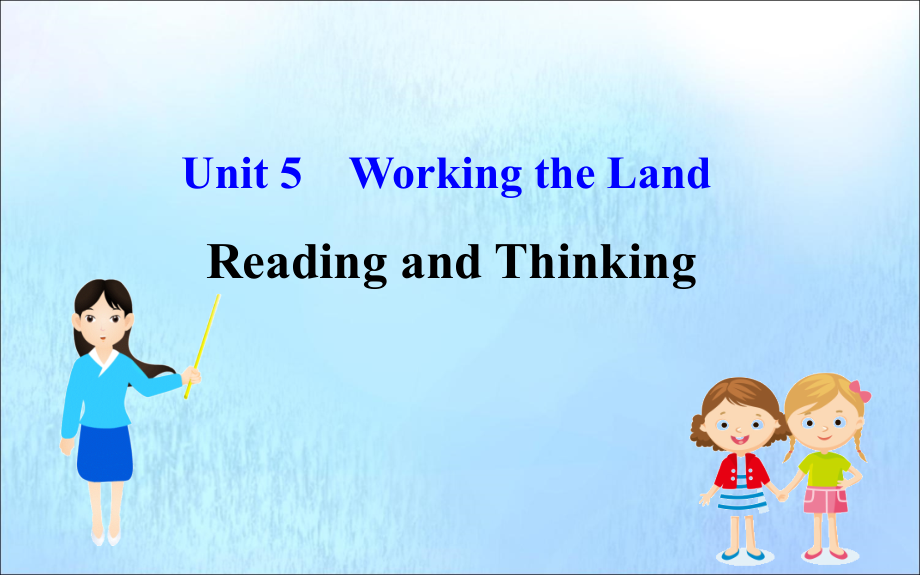 Unit 5 Working the Land

Reading and Thinking